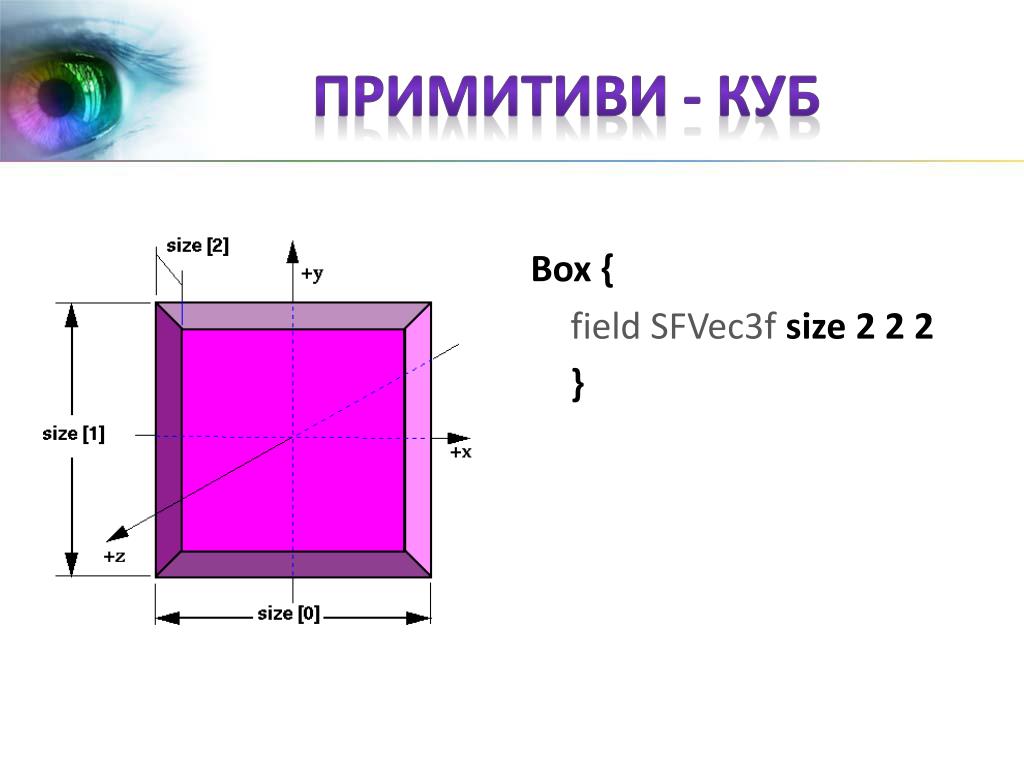 ПРИМИТИВИ - КУБ

size [2]
+y
size [1]
+x
+z
size [0]

Box {
field SFVec3f size 2 2 2
}